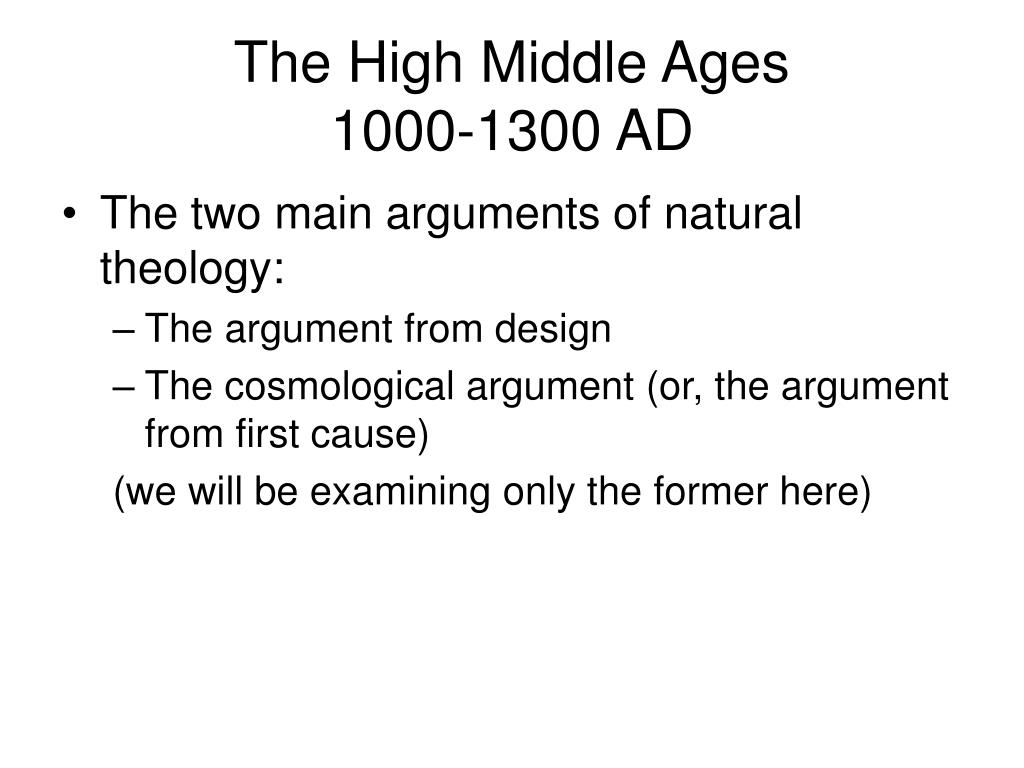 The High Middle Ages
1000-1300 AD

• The two main arguments of natural theology:
– The argument from design
– The cosmological argument (or, the argument from first cause)
(we will be examining only the former here)